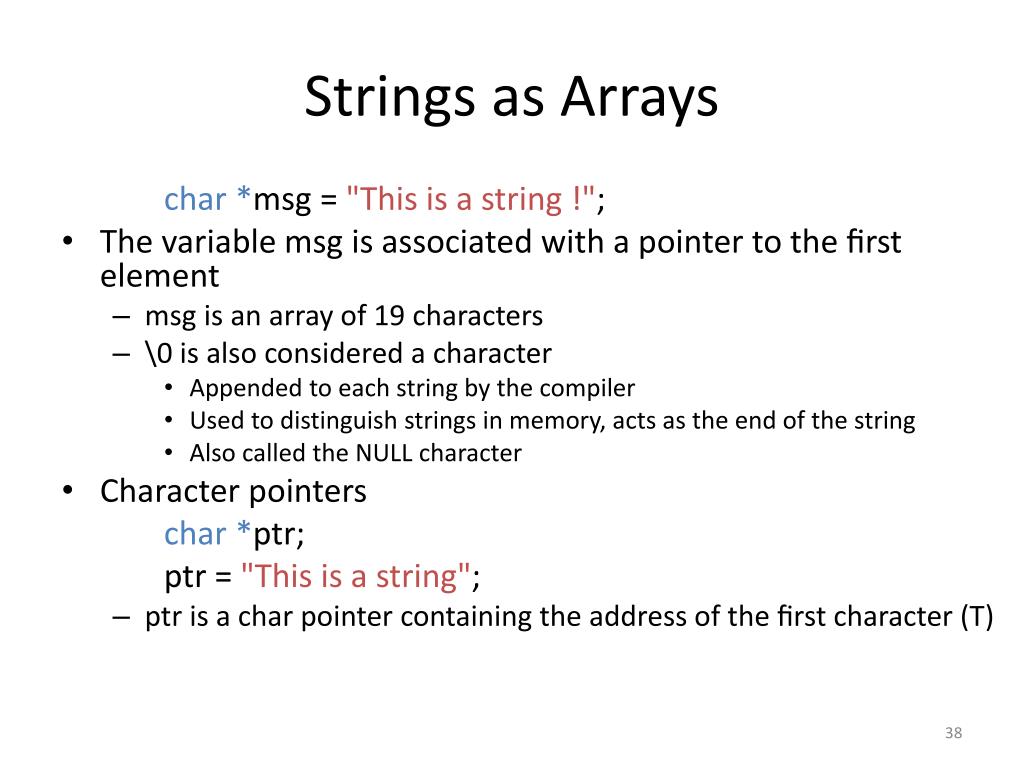 Strings as Arrays

char *msg = "This is a string !";

• The variable msg is associated with a pointer to the first element
– msg is an array of 19 characters
– \0 is also considered a character
• Appended to each string by the compiler
• Used to distinguish strings in memory, acts as the end of the string
• Also called the NULL character

• Character pointers
char *ptr;
ptr = "This is a string";
– ptr is a char pointer containing the address of the first character (T)

38